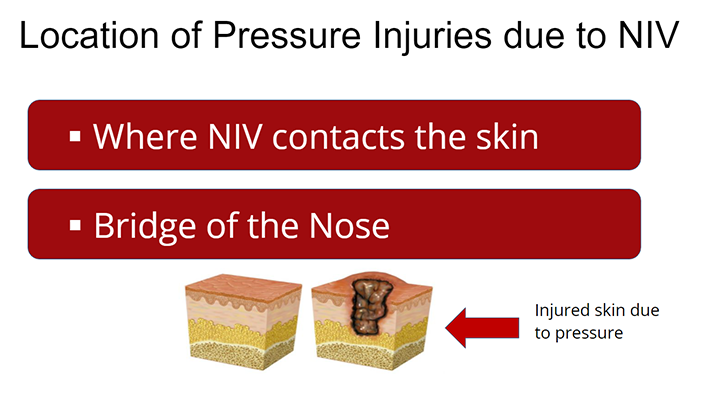 Location of Pressure Injuries due to NIV

▪ Where NIV contacts the skin

▪ Bridge of the Nose

Injured skin due to pressure